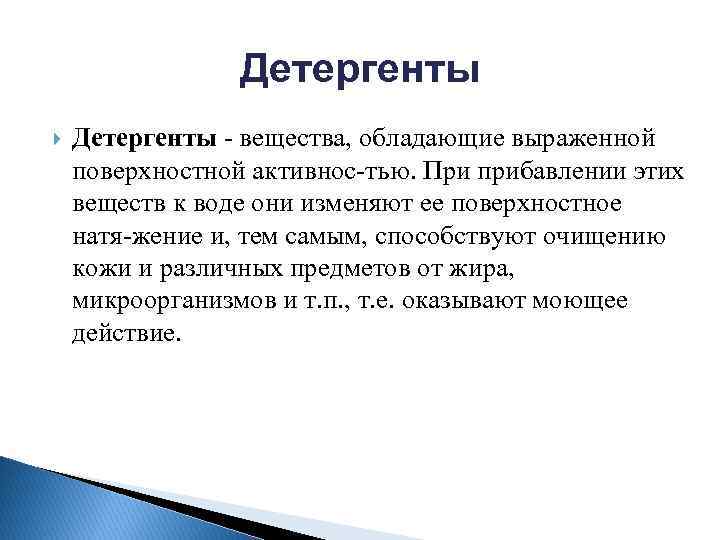 Детергенты

Детергенты - вещества, обладающие выраженной поверхностной активнос-тью. При прибавлении этих веществ к воде они изменяют ее поверхностное натя-жение и, тем самым, способствуют очищению кожи и различных предметов от жира, микроорганизмов и т.п., т.е. оказывают моющее действие.